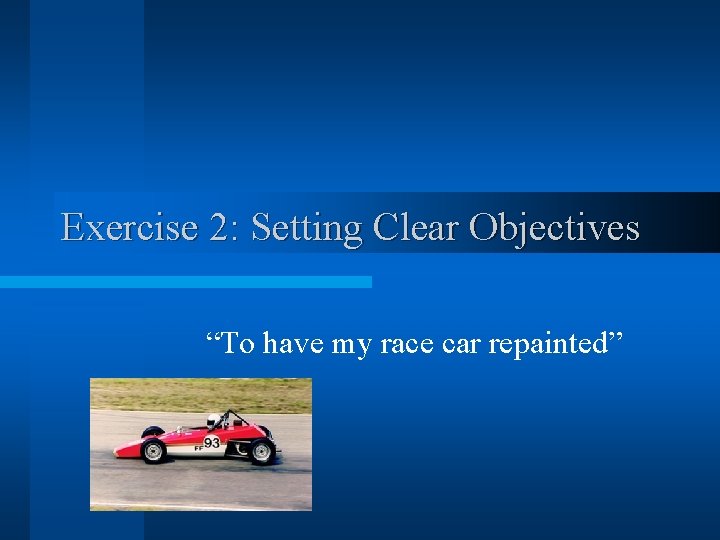 Exercise 2: Setting Clear Objectives

“To have my race car repainted”

FF 93